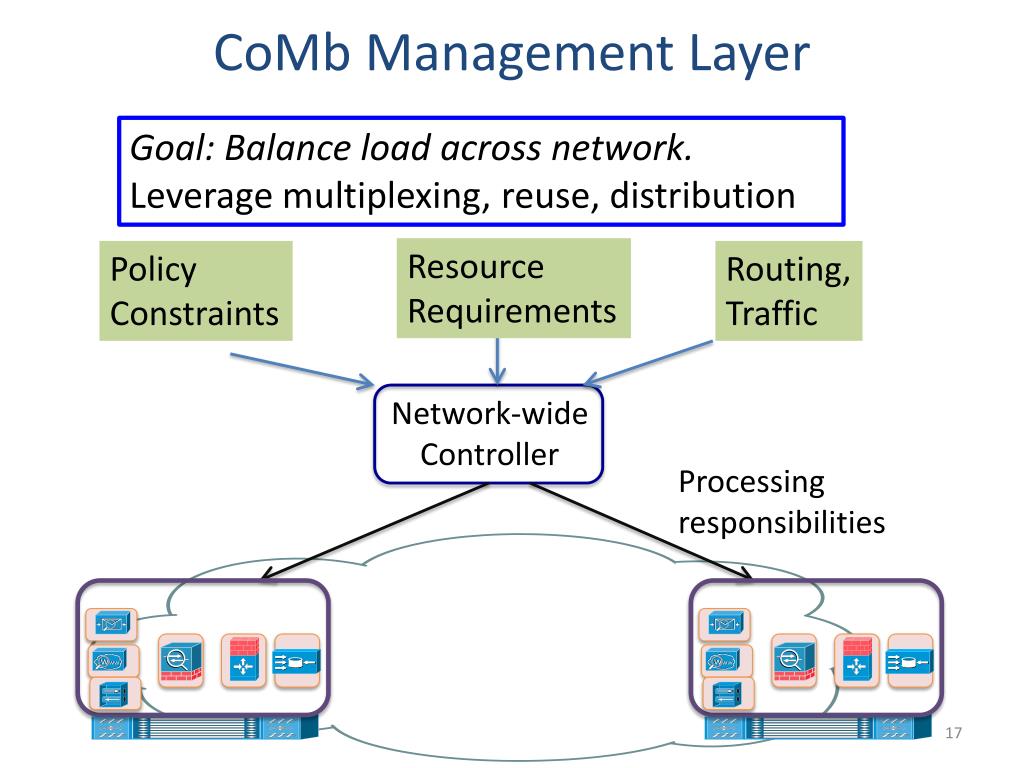 CoMb Management Layer

Goal: Balance load across network.
Leverage multiplexing, reuse, distribution

Policy Constraints

Resource Requirements

Routing, Traffic

Network-wide Controller

Processing responsibilities

17